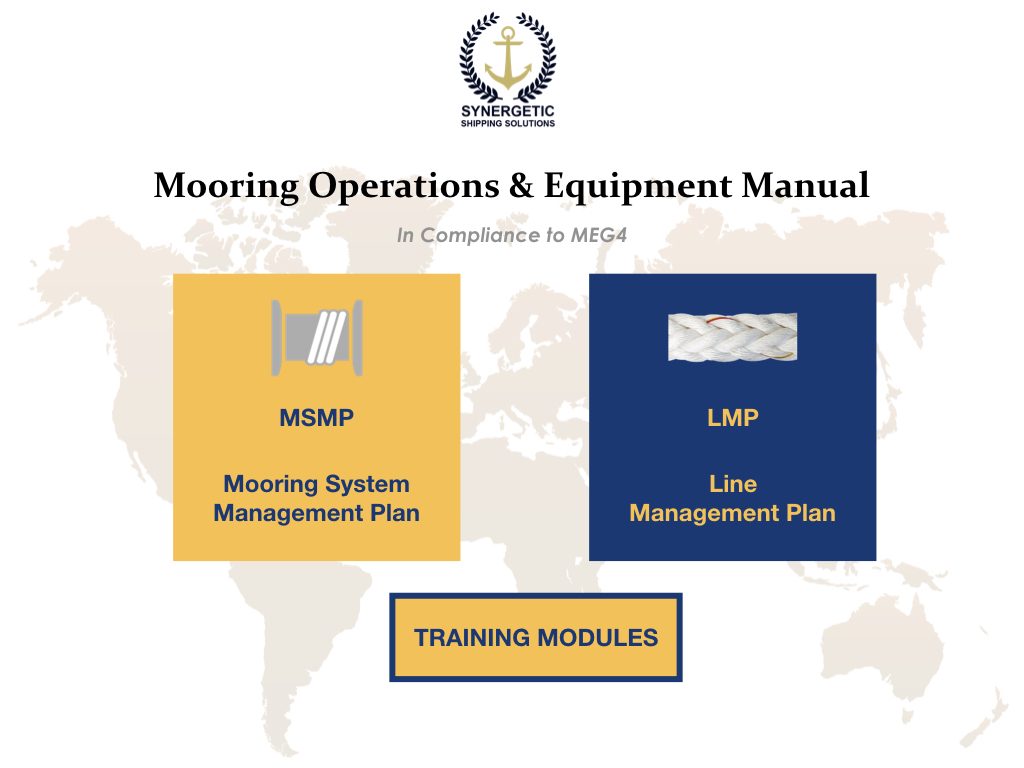 SYNERGETIC
SHIPPING SOLUTIONS

Mooring Operations & Equipment Manual

In Compliance to MEG4

MSMP

Mooring System Management Plan

LMP

Line Management Plan

TRAINING MODULES